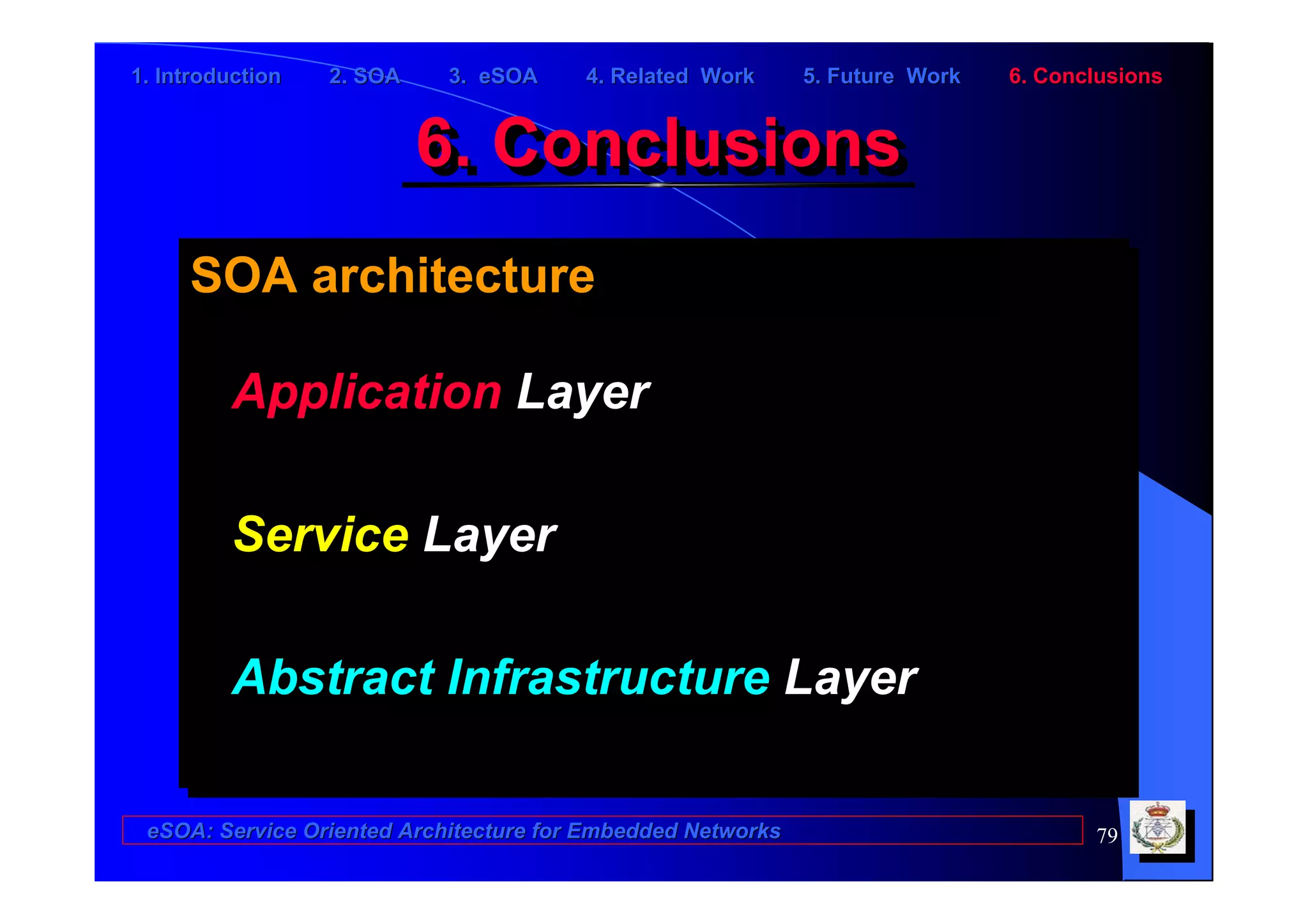 1. Introduction 2. SOA 3. eSOA 4. Related Work 5. Future Work 6. Conclusions

6. Conclusions

SOA architecture

Application Layer

Service Layer

Abstract Infrastructure Layer

eSOA: Service Oriented Architecture for Embedded Networks

79